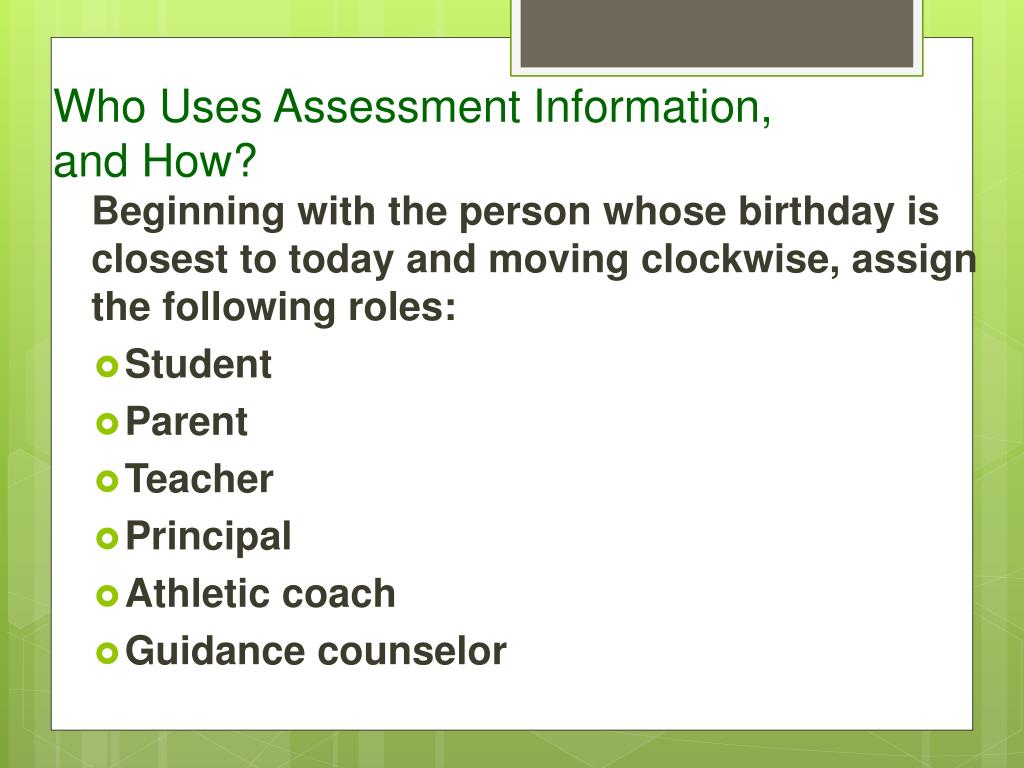 Who Uses Assessment Information, and How?

Beginning with the person whose birthday is closest to today and moving clockwise, assign the following roles:

Student
Parent
Teacher
Principal
Athletic coach
Guidance counselor